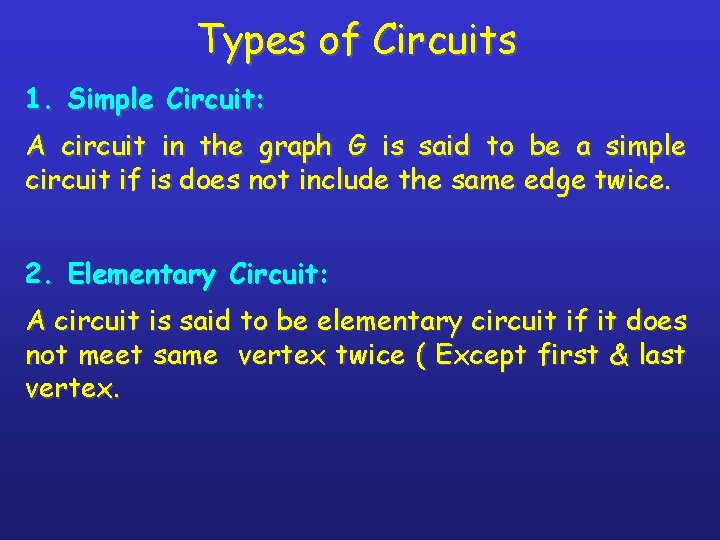 Types of Circuits

1. Simple Circuit:

A circuit in the graph G is said to be a simple circuit if is does not include the same edge twice.

2. Elementary Circuit:

A circuit is said to be elementary circuit if it does not meet same vertex twice ( Except first & last vertex.